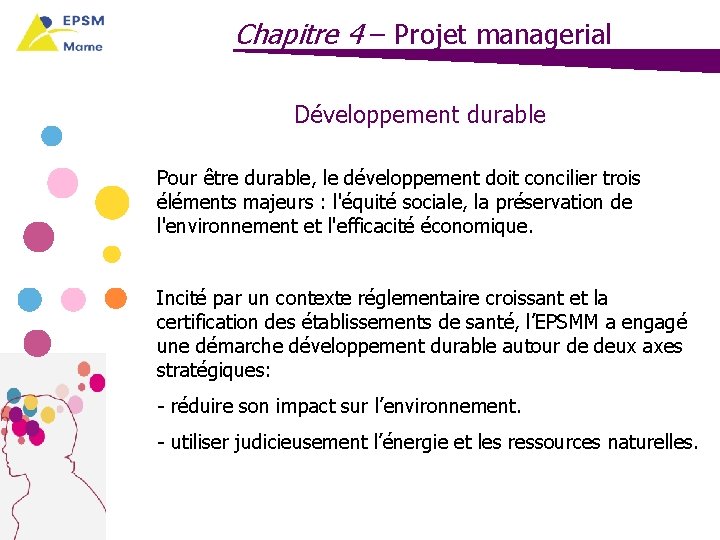 EPSM
Marne

Chapitre 4 – Projet managerial

Développement durable

Pour être durable, le développement doit concilier trois éléments majeurs : l'équité sociale, la préservation de l'environnement et l'efficacité économique.

Incité par un contexte réglementaire croissant et la certification des établissements de santé, l'EPSMM a engagé une démarche développement durable autour de deux axes stratégiques:

- réduire son impact sur l'environnement.

- utiliser judicieusement l'énergie et les ressources naturelles.